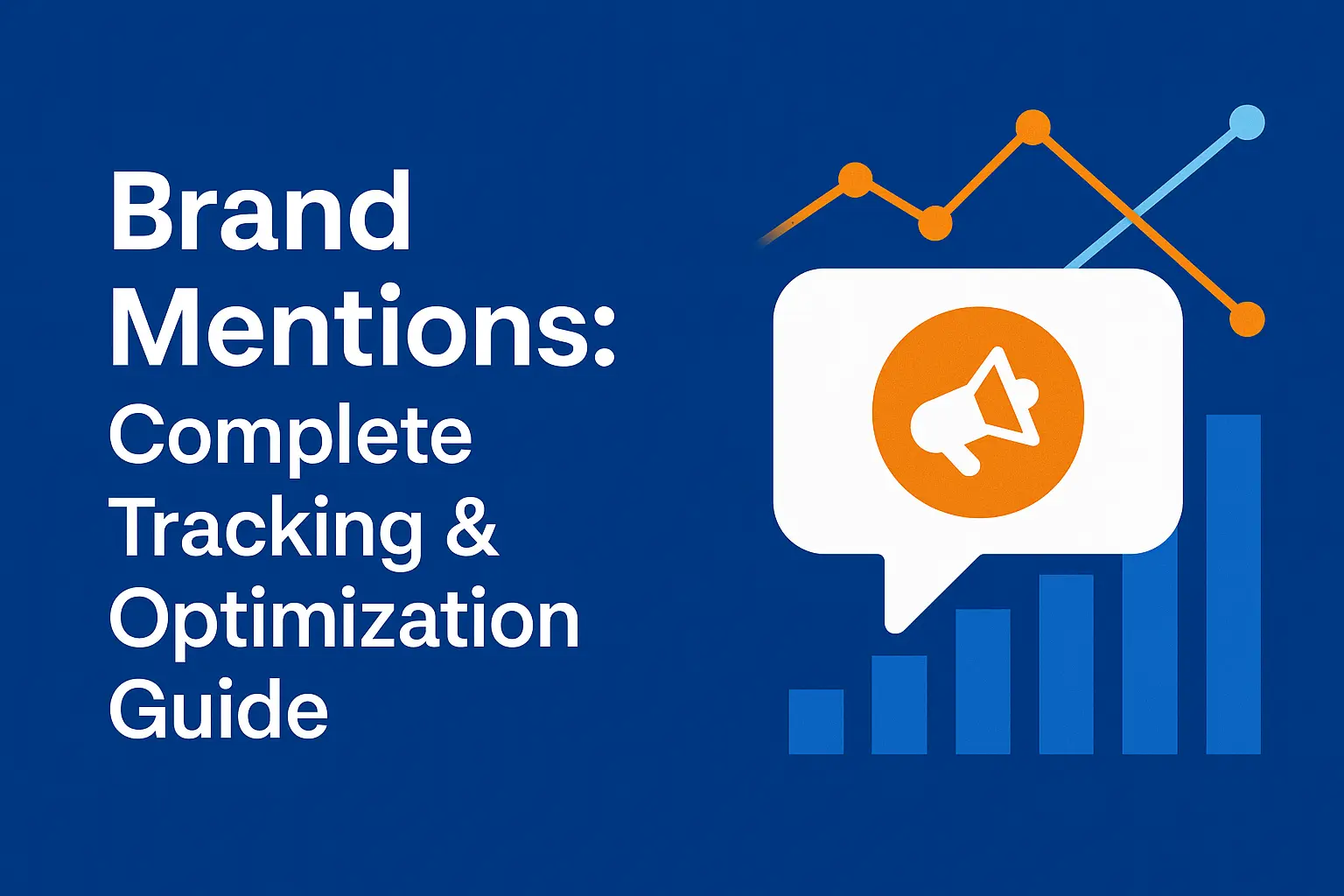 Brand Mentions:
Complete Tracking & Optimization Guide